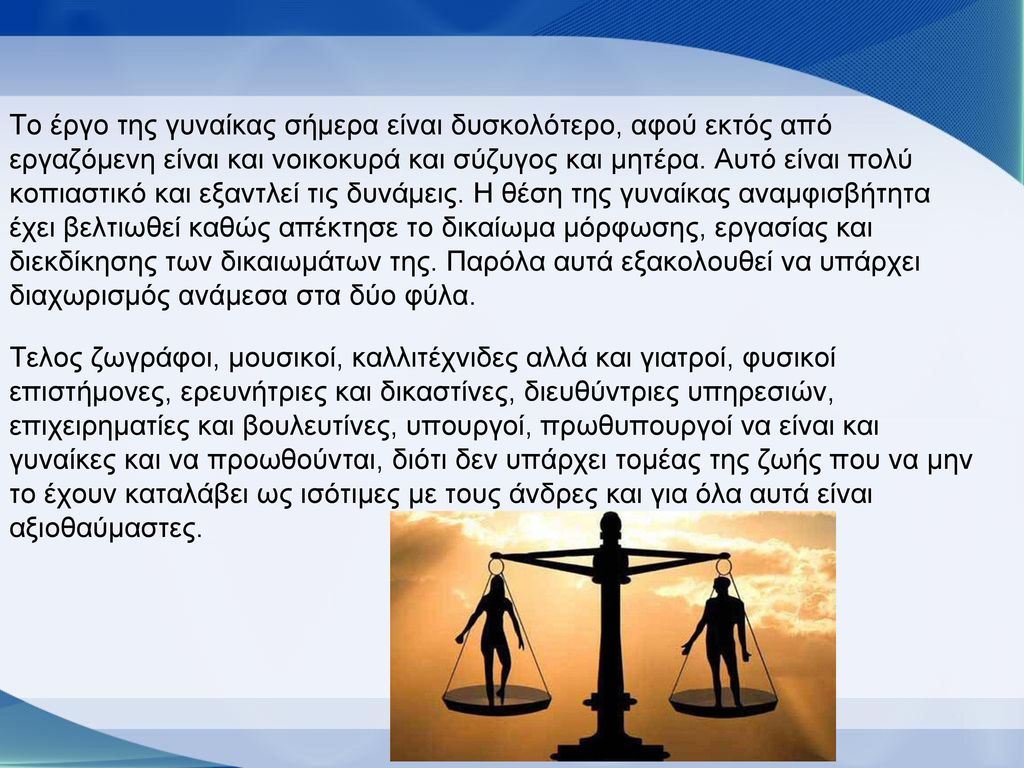 Το έργο της γυναίκας σήμερα είναι δυσκολότερο, αφού εκτός από εργαζόμενη είναι και νοικοκυρά και σύζυγος και μητέρα. Αυτό είναι πολύ κοπιαστικό και εξαντλεί τις δυνάμεις. Η θέση της γυναίκας αναμφισβήτητα έχει βελτιωθεί καθώς απέκτησε το δικαίωμα μόρφωσης, εργασίας και διεκδίκησης των δικαιωμάτων της. Παρόλα αυτά εξακολουθεί να υπάρχει διαχωρισμός ανάμεσα στα δύο φύλα.

Τελος ζωγράφοι, μουσικοί, καλλιτέχνιδες αλλά και γιατροί, φυσικοί επιστήμονες, ερευνήτριες και δικαστίνες, διευθύντριες υπηρεσιών, επιχειρηματίες και βουλευτίνες, υπουργοί, πρωθυπουργοί να είναι και γυναίκες και να προωθούνται, διότι δεν υπάρχει τομέας της ζωής που να μην το έχουν καταλάβει ως ισότιμες με τους άνδρες και για όλα αυτά είναι αξιοθαύμαστες.